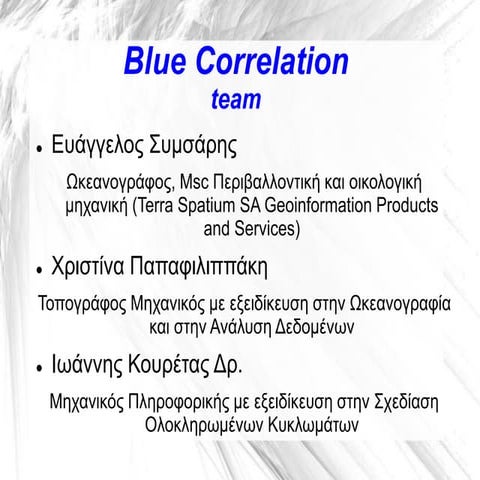 Blue Correlation
team

• Ευάγγελος Συμσάρης

Ωκεανογράφος, Msc Περιβαλλοντική και οικολογική μηχανική (Terra Spatium SA Geoinformation Products and Services)

• Χριστίνα Παπαφιλιππάκη

Τοπογράφος Μηχανικός με εξειδίκευση στην Ωκεανογραφία και στην Ανάλυση Δεδομένων

• Ιωάννης Κουρέτας Δρ.

Μηχανικός Πληροφορικής με εξειδίκευση στην Σχεδίαση Ολοκληρωμένων Κυκλωμάτων